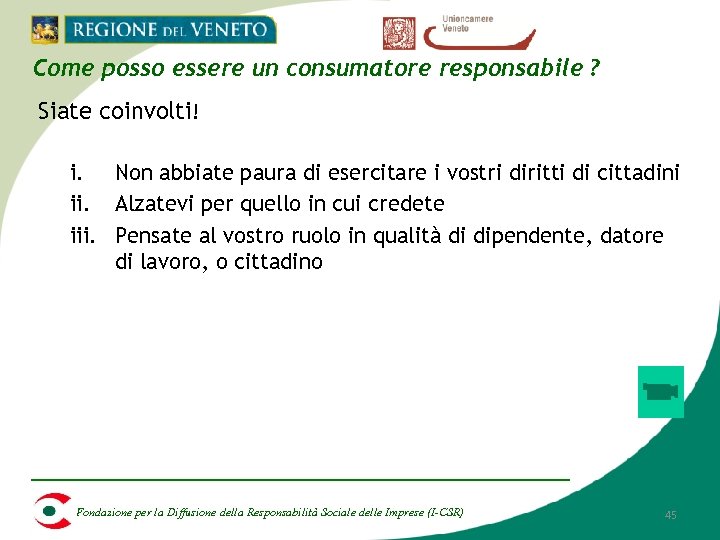 REGIONE DEL VENETO

Unioncamere Veneto

Come posso essere un consumatore responsabile ?

Siate coinvolti!

i. Non abbiate paura di esercitare i vostri diritti di cittadini
ii. Alzatevi per quello in cui credete
iii. Pensate al vostro ruolo in qualità di dipendente, datore di lavoro, o cittadino

Fondazione per la Diffusione della Responsabilità Sociale delle Imprese (I-CSR)

45